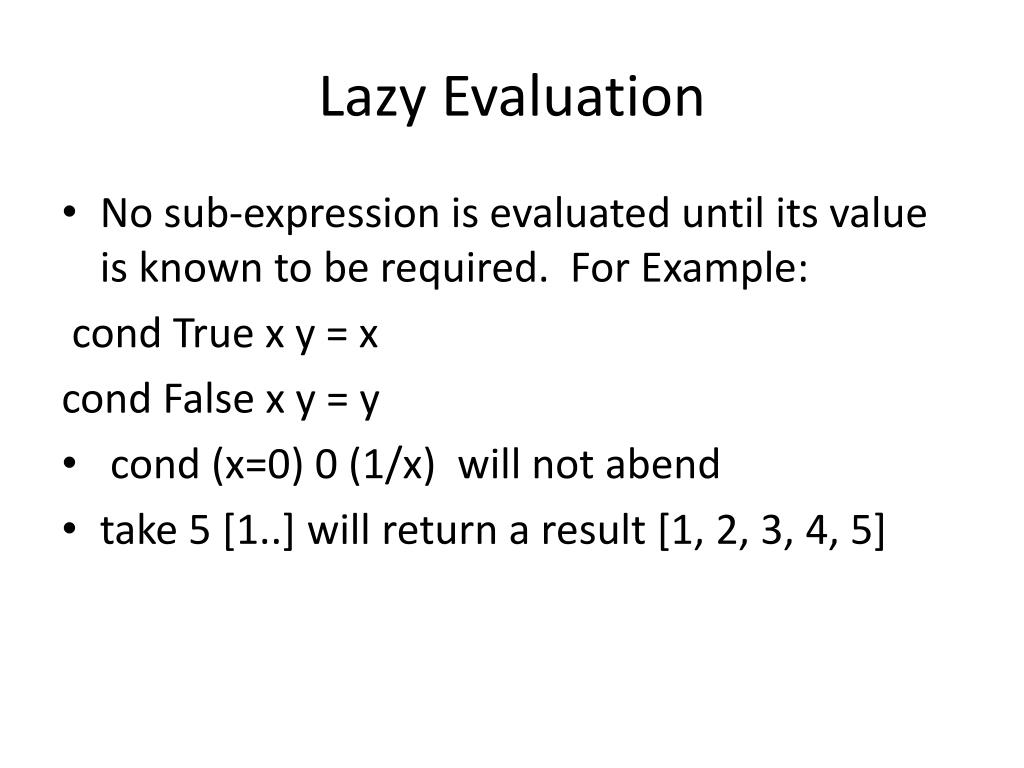 Lazy Evaluation

• No sub-expression is evaluated until its value is known to be required. For Example:

cond True x y = x

cond False x y = y

• cond (x=0) 0 (1/x) will not abend

• take 5 [1..] will return a result [1, 2, 3, 4, 5]